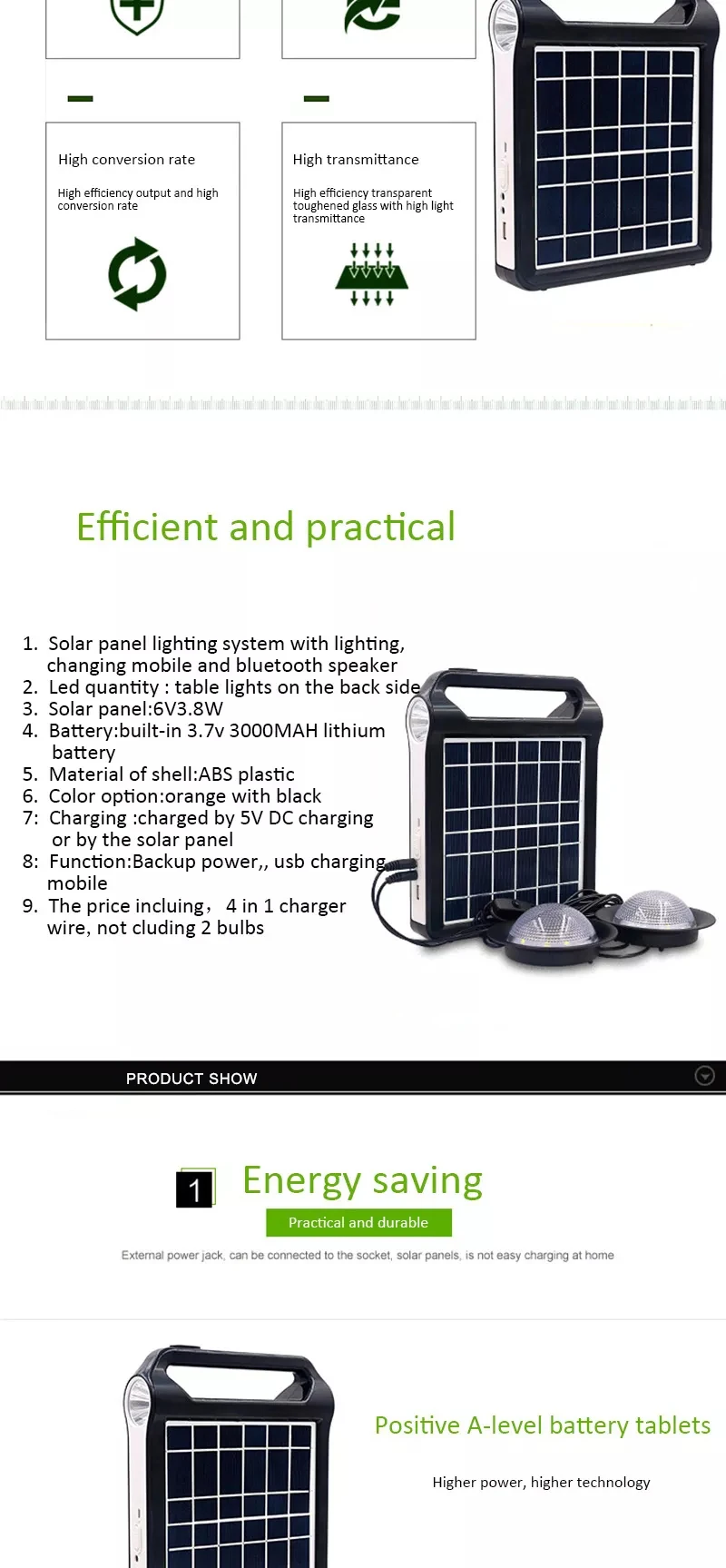 High conversion rate

High efficiency output and high conversion rate

High transmittance

High efficiency transparent toughened glass with high light transmittance

Efficient and practical

1. Solar panel lighting system with lighting, changing mobile and bluetooth speaker
2. Led quantity : table lights on the back side
3. Solar panel:6V3.8W
4. Battery:built-in 3.7v 3000MAH lithium battery
5. Material of shell:ABS plastic
6. Color option:orange with black
7: Charging :charged by 5V DC charging or by the solar panel
8: Function:Backup power,, usb charging mobile
9. The price incluing， 4 in 1 charger wire, not cluding 2 bulbs

PRODUCT SHOW

1 Energy saving

Practical and durable

External power jack, can be connected to the socket, solar panels, is not easy charging at home

Positive A-level battery tablets

Higher power, higher technology